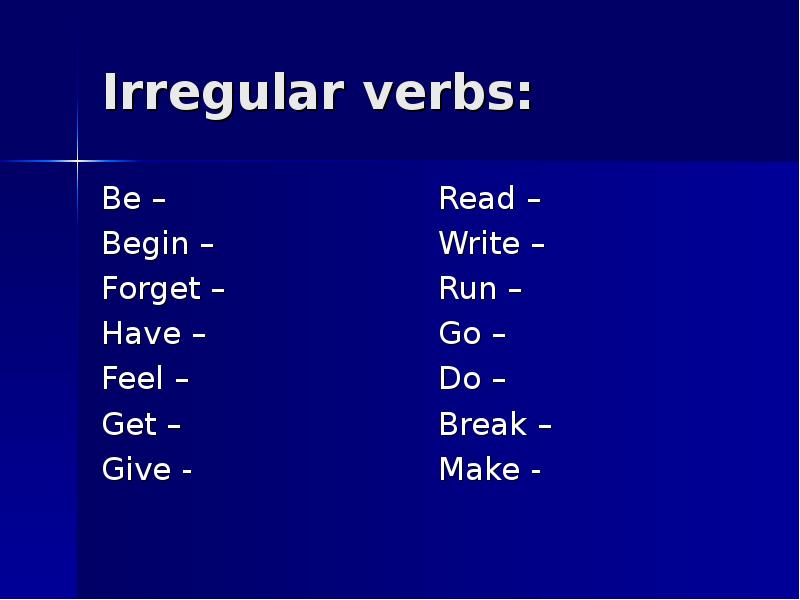 Irregular verbs:

Be –
Begin –
Forget –
Have –
Feel –
Get –
Give -

Read –
Write –
Run –
Go –
Do –
Break –
Make -